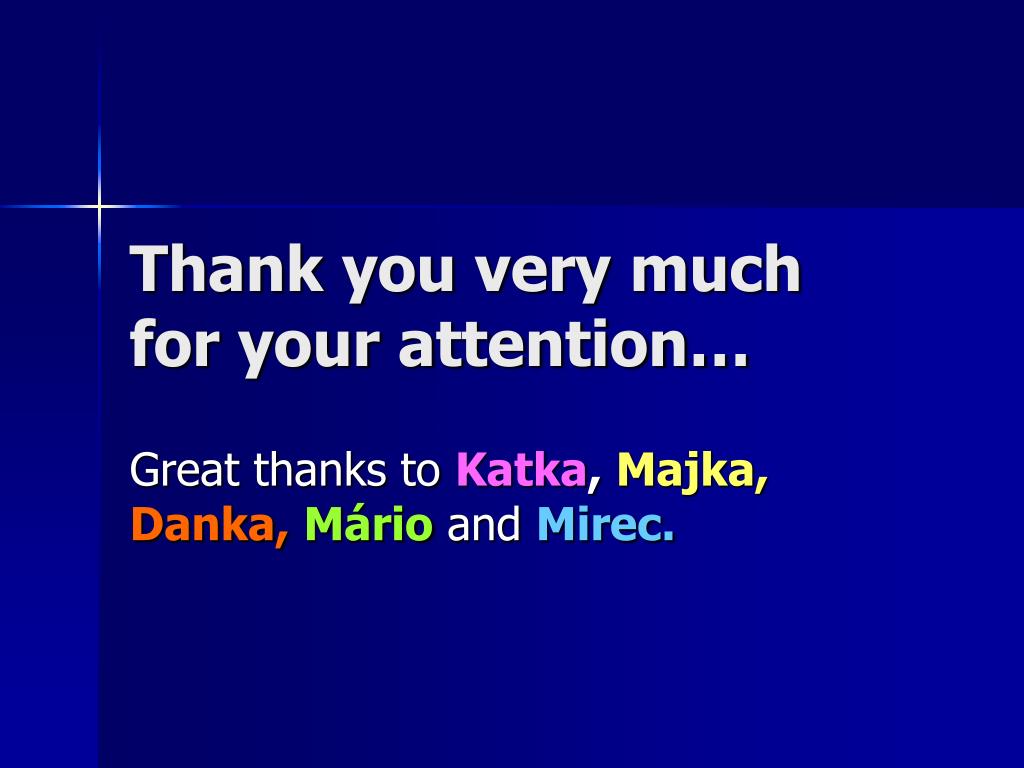 Thank you very much for your attention…

Great thanks to Katka, Majka, Danka, Mário and Mirec.